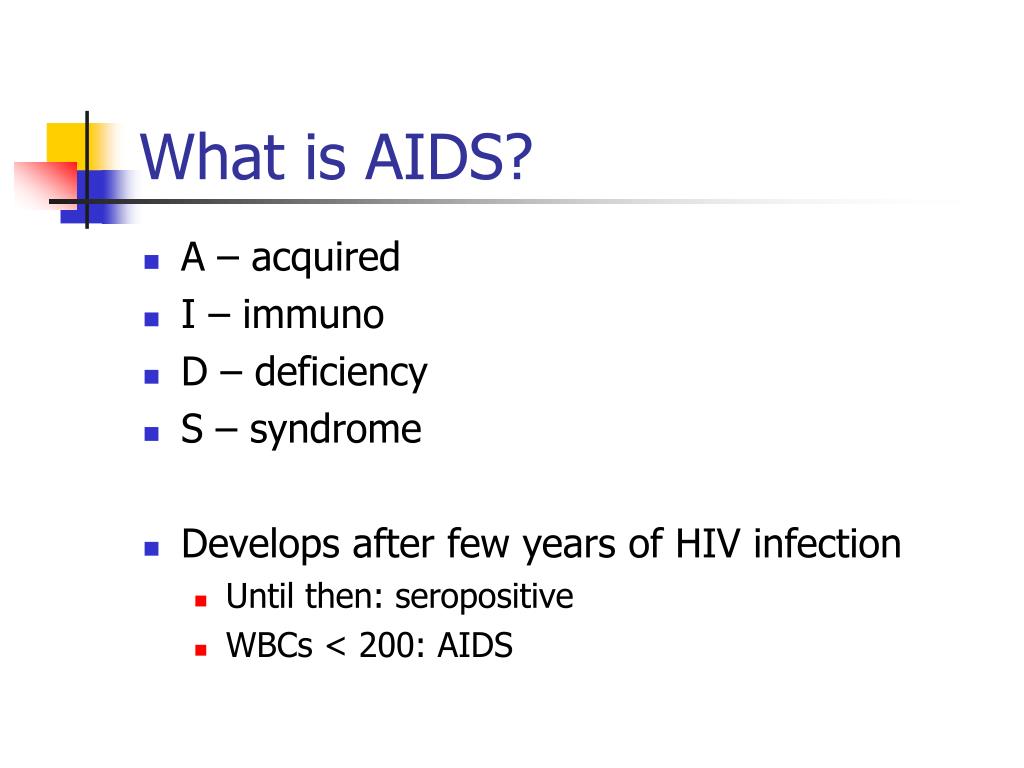 What is AIDS?

- A – acquired
- I – immuno
- D – deficiency
- S – syndrome

- Develops after few years of HIV infection
  - Until then: seropositive
  - WBCs < 200: AIDS